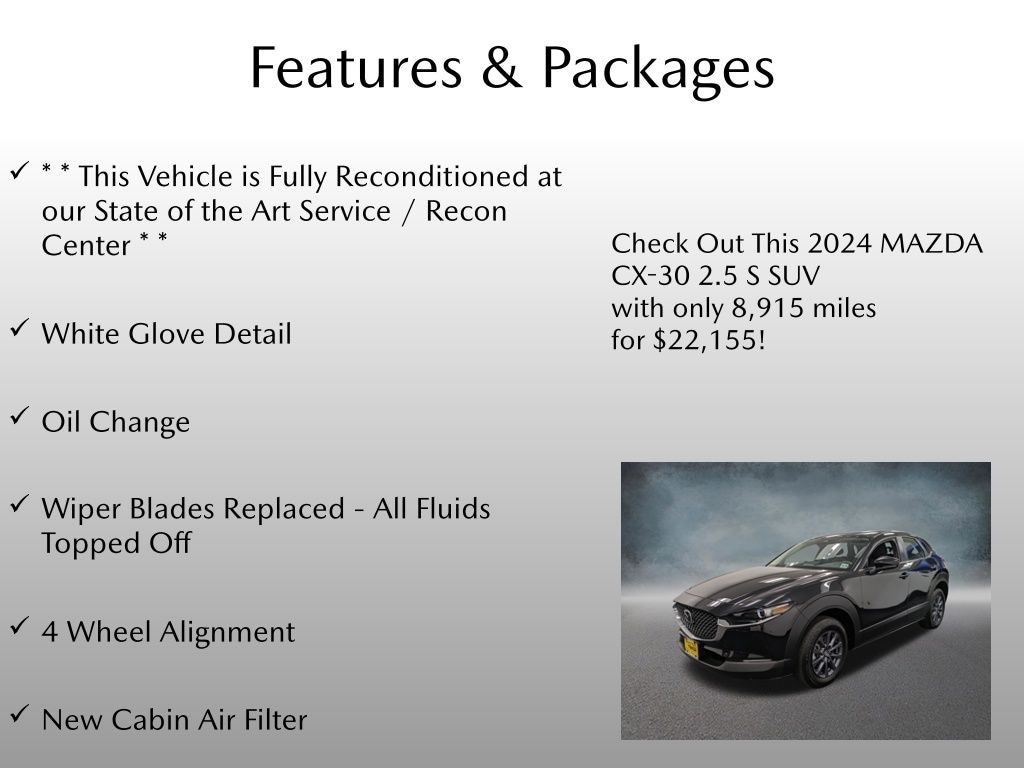 Features & Packages

✓ * * This Vehicle is Fully Reconditioned at our State of the Art Service / Recon Center * *

✓ White Glove Detail

✓ Oil Change

✓ Wiper Blades Replaced - All Fluids Topped Off

✓ 4 Wheel Alignment

✓ New Cabin Air Filter

Check Out This 2024 MAZDA CX-30 2.5 S SUV with only 8,915 miles for $22,155!